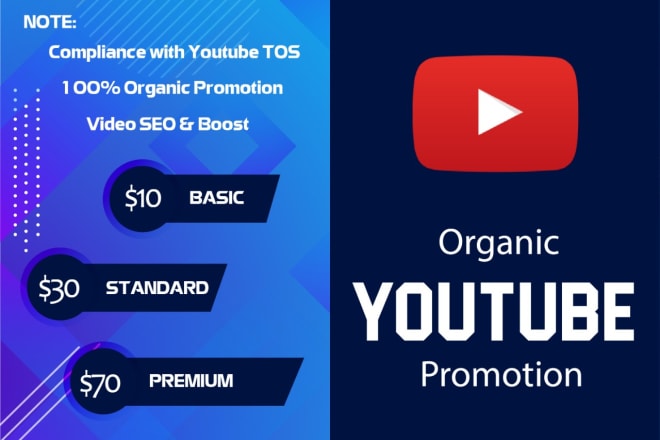 NOTE:

Compliance with Youtube TOS

1 00% Organic Promotion

Video SEO & Boost

$10 BASIC

$30 STANDARD

$70 PREMIUM

Organic

YOUTUBE

Promotion